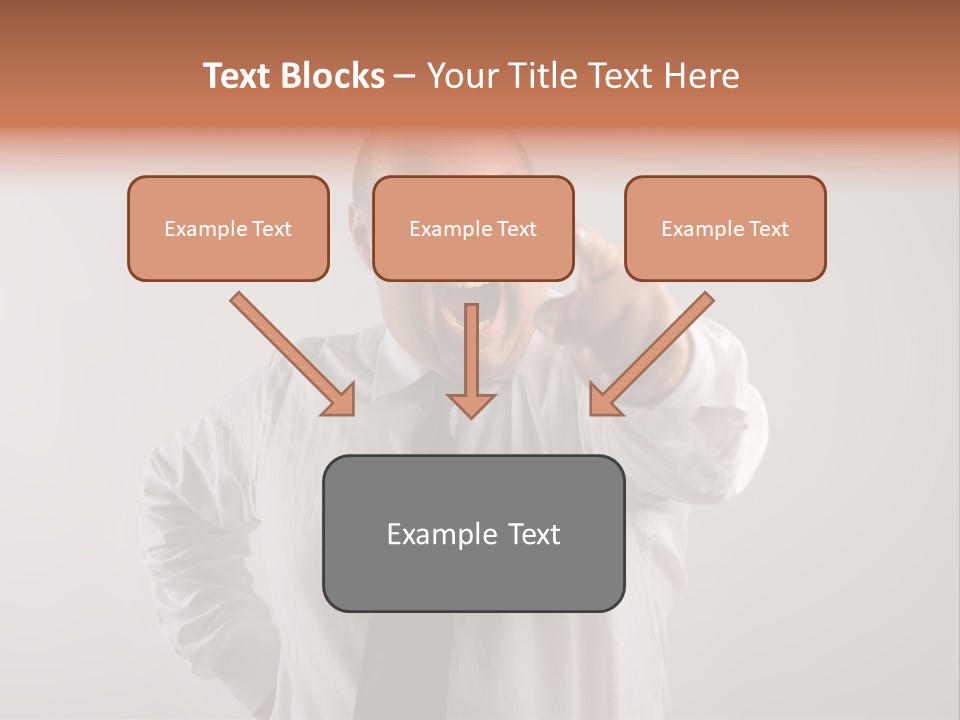 Text Blocks – Your Title Text Here

Example Text

Example Text

Example Text

Example Text